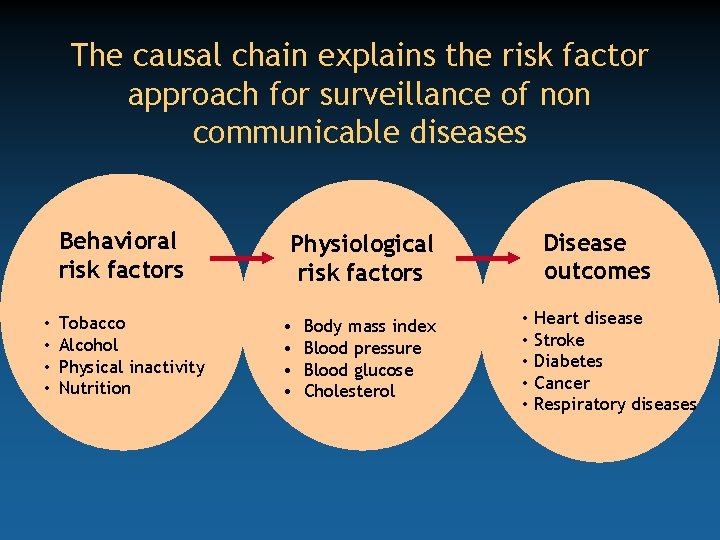 The causal chain explains the risk factor approach for surveillance of non communicable diseases

Behavioral risk factors

• Tobacco
• Alcohol
• Physical inactivity
• Nutrition

Physiological risk factors

• Body mass index
• Blood pressure
• Blood glucose
• Cholesterol

Disease outcomes

• Heart disease
• Stroke
• Diabetes
• Cancer
• Respiratory diseases